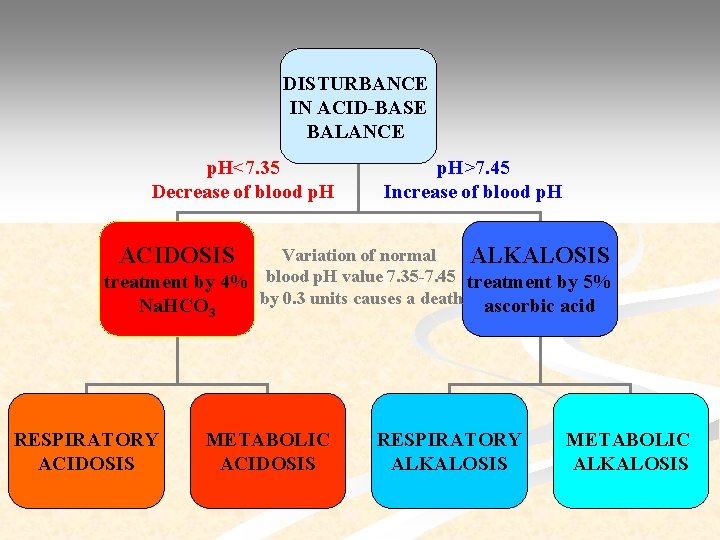 DISTURBANCE IN ACID-BASE BALANCE

pH<7.35
Decrease of blood pH

pH>7.45
Increase of blood pH

ACIDOSIS
treatment by 4% $NaHCO_3$

Variation of normal blood pH value 7.35-7.45 by 0.3 units causes a death

ALKALOSIS
treatment by 5% ascorbic acid

RESPIRATORY ACIDOSIS

METABOLIC ACIDOSIS

RESPIRATORY ALKALOSIS

METABOLIC ALKALOSIS